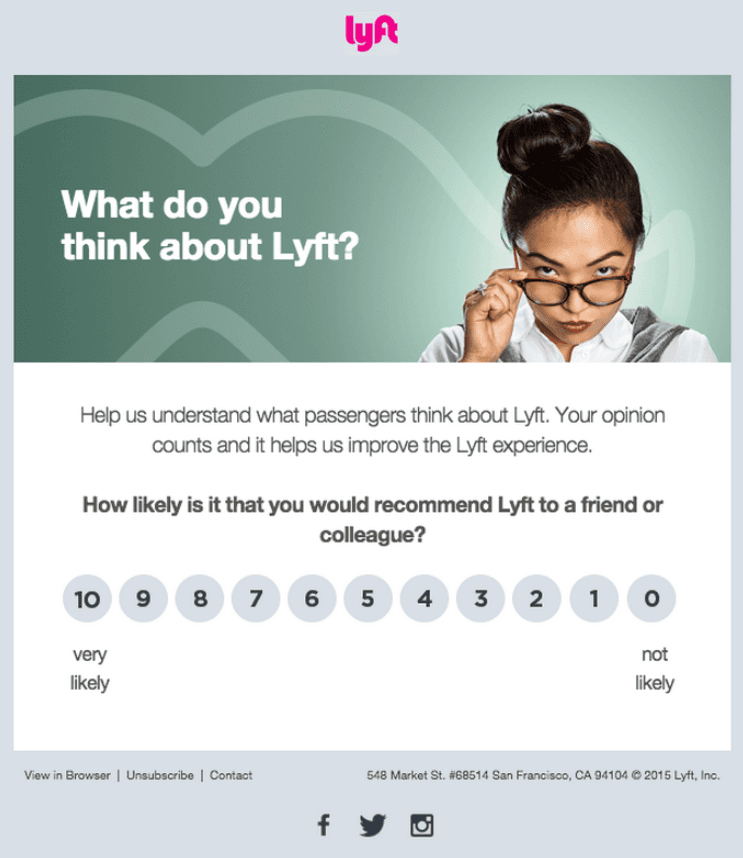 lyft

What do you think about Lyft?

Help us understand what passengers think about Lyft. Your opinion counts and it helps us improve the Lyft experience.

How likely is it that you would recommend Lyft to a friend or colleague?

10 9 8 7 6 5 4 3 2 1 0

very likely

not likely

View in Browser | Unsubscribe | Contact

548 Market St. #68514 San Francisco, CA 94104 © 2015 Lyft, Inc.